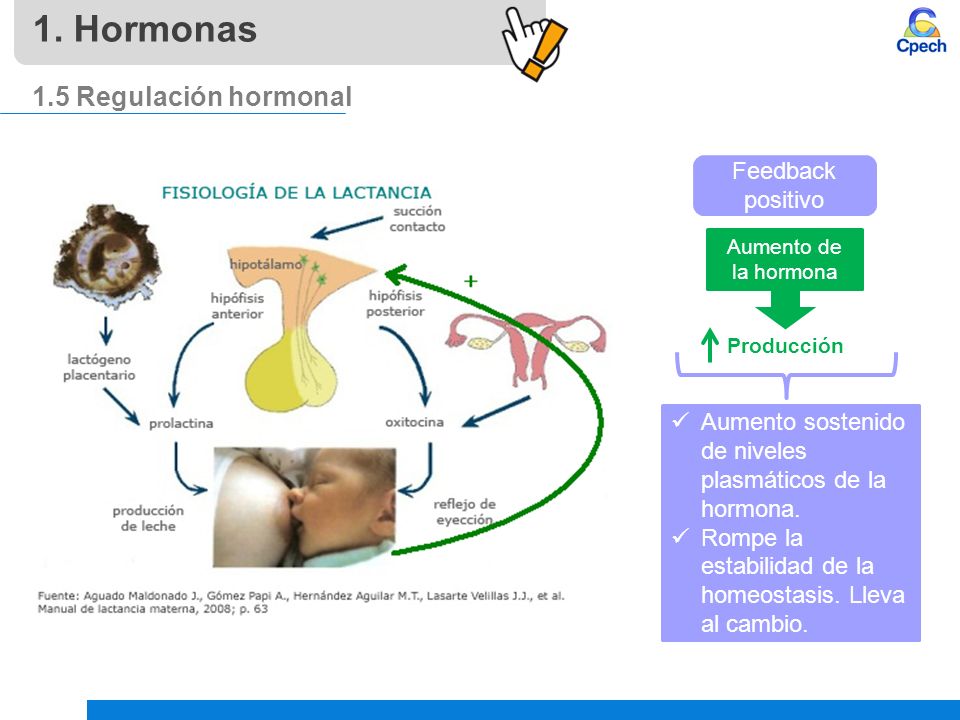 1. Hormonas

Cpech

1.5 Regulación hormonal

FISIOLOGÍA DE LA LACTANCIA

succión contacto

hipotálamo

hipófisis anterior

hipófisis posterior

+

lactógeno placentario

prolactina

oxitocina

producción de leche

reflejo de eyección

Fuente: Aguado Maldonado J., Gómez Papi A., Hernández Aguilar M.T., Lasarte Velillas J.J., et al. Manual de lactancia materna, 2008; p. 63

Feedback positivo

Aumento de la hormona

↑ Producción

✓ Aumento sostenido de niveles plasmáticos de la hormona.
✓ Rompe la estabilidad de la homeostasis. Lleva al cambio.